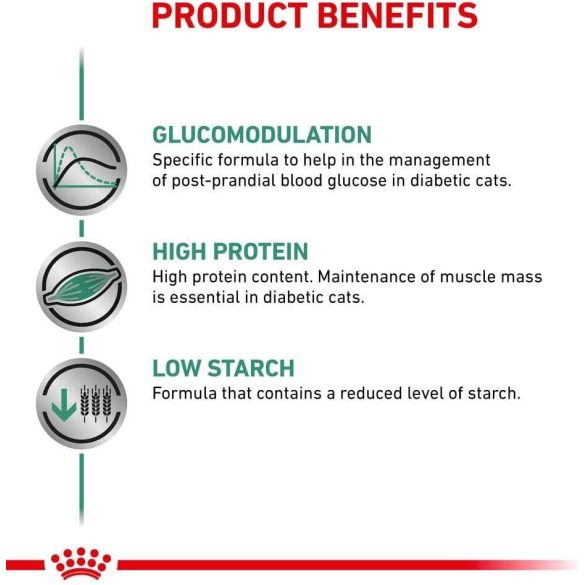 PRODUCT BENEFITS

GLUCOMODULATION
Specific formula to help in the management of post-prandial blood glucose in diabetic cats.

HIGH PROTEIN
High protein content. Maintenance of muscle mass is essential in diabetic cats.

LOW STARCH
Formula that contains a reduced level of starch.